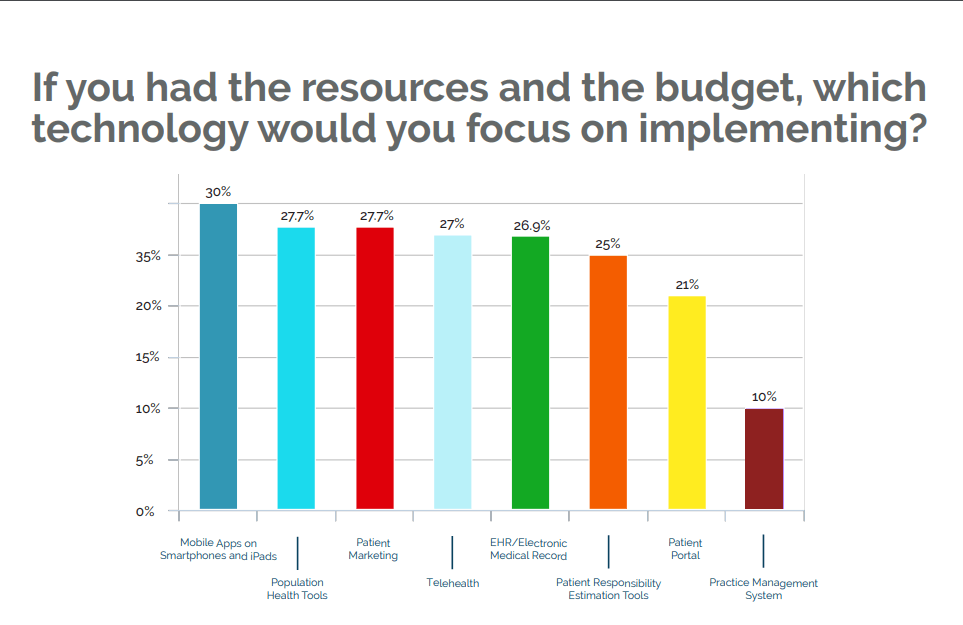 If you had the resources and the budget, which technology would you focus on implementing?

30%
27.7%
27.7%
27%
26.9%
25%
21%
10%

35%
20%
15%
10%
5%
0%

Mobile Apps on Smartphones and iPads
Population Health Tools
Patient Marketing
Telehealth
EHR/Electronic Medical Record
Patient Responsibility Estimation Tools
Patient Portal
Practice Management System